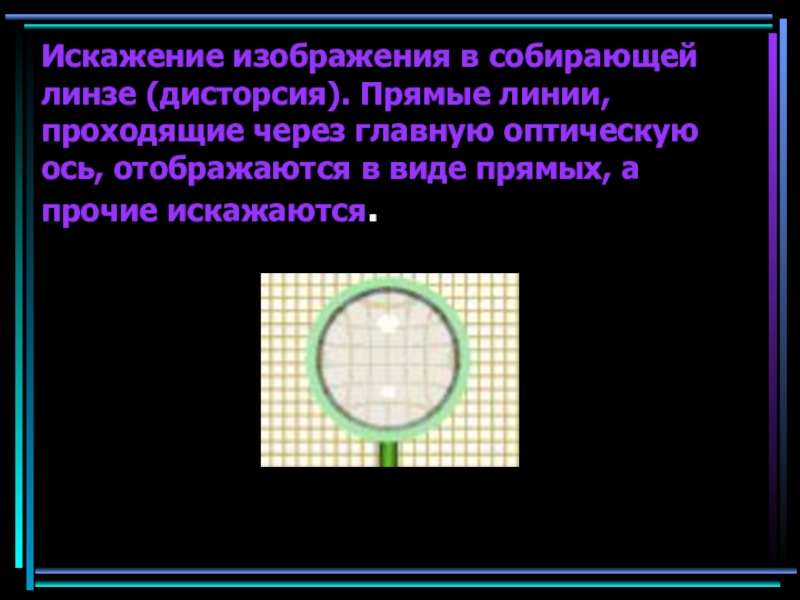 Искажение изображения в собирающей линзе (дисторсия). Прямые линии, проходящие через главную оптическую ось, отображаются в виде прямых, а прочие искажаются.